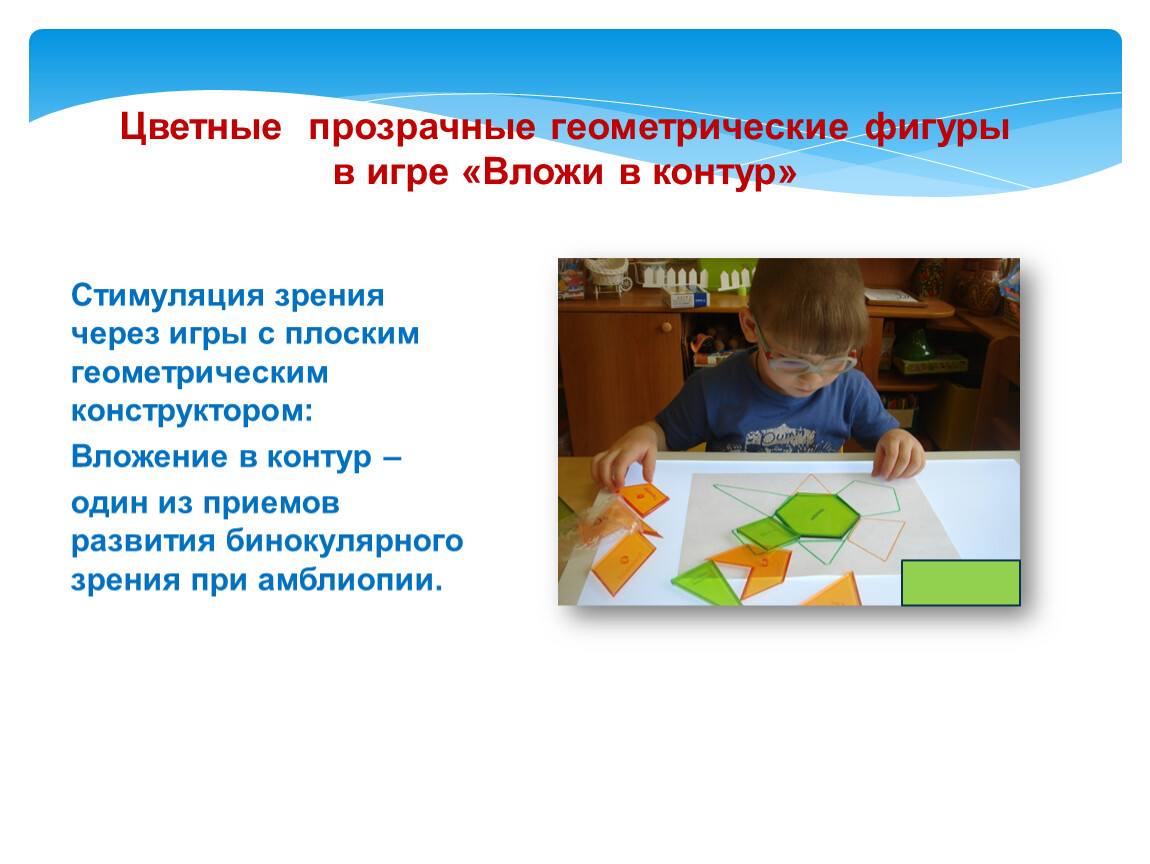 Цветные прозрачные геометрические фигуры в игре «Вложи в контур»

Стимуляция зрения через игры с плоским геометрическим конструктором:

Вложение в контур –

один из приемов развития бинокулярного зрения при амблиопии.